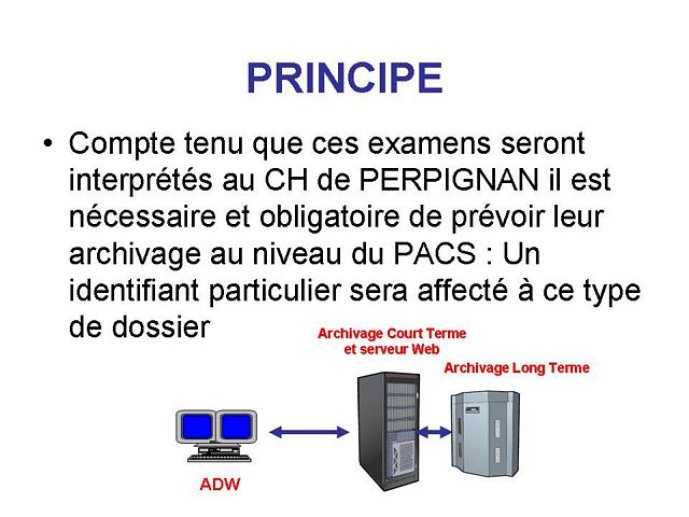 PRINCIPE

• Compte tenu que ces examens seront interprétés au CH de PERPIGNAN il est nécessaire et obligatoire de prévoir leur archivage au niveau du PACS : Un identifiant particulier sera affecté à ce type de dossier

Archivage Court Terme et serveur Web

Archivage Long Terme

ADW